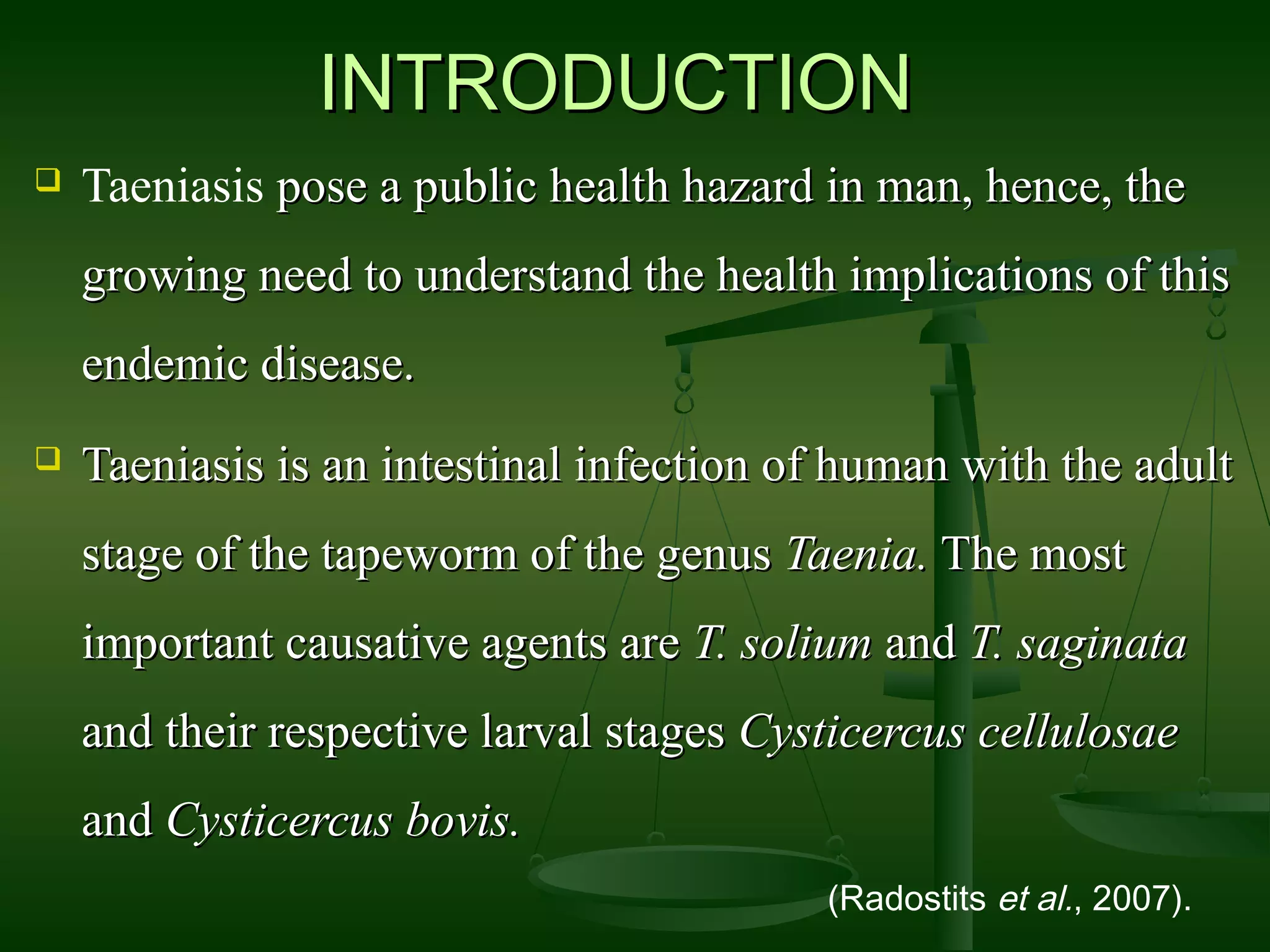 INTRODUCTION

❑ Taeniasis pose a public health hazard in man, hence, the growing need to understand the health implications of this endemic disease.

❑ Taeniasis is an intestinal infection of human with the adult stage of the tapeworm of the genus Taenia. The most important causative agents are T. solium and T. saginata and their respective larval stages Cysticercus cellulosae and Cysticercus bovis.

(Radostits et al., 2007).